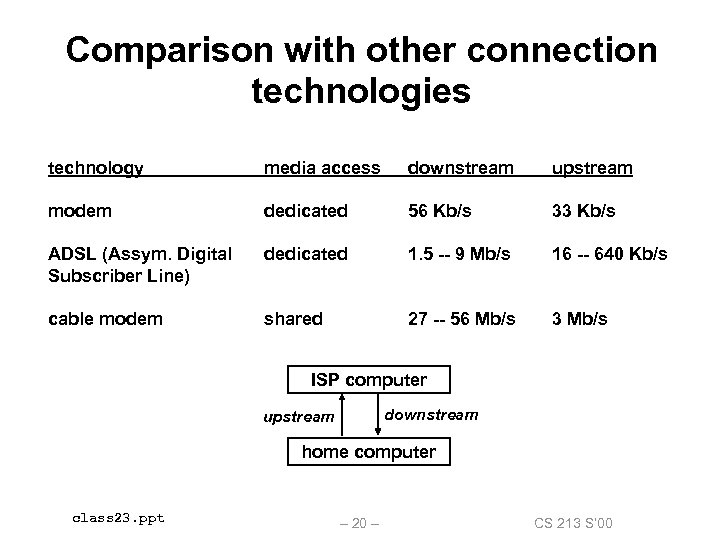 Comparison with other connection technologies

| technology | media access | downstream | upstream |
|---|---|---|---|
| modem | dedicated | 56 Kb/s | 33 Kb/s |
| ADSL (Assym. Digital Subscriber Line) | dedicated | 1.5 -- 9 Mb/s | 16 -- 640 Kb/s |
| cable modem | shared | 27 -- 56 Mb/s | 3 Mb/s |

ISP computer

upstream

downstream

home computer

class23.ppt

– 20 –

CS 213 S'00